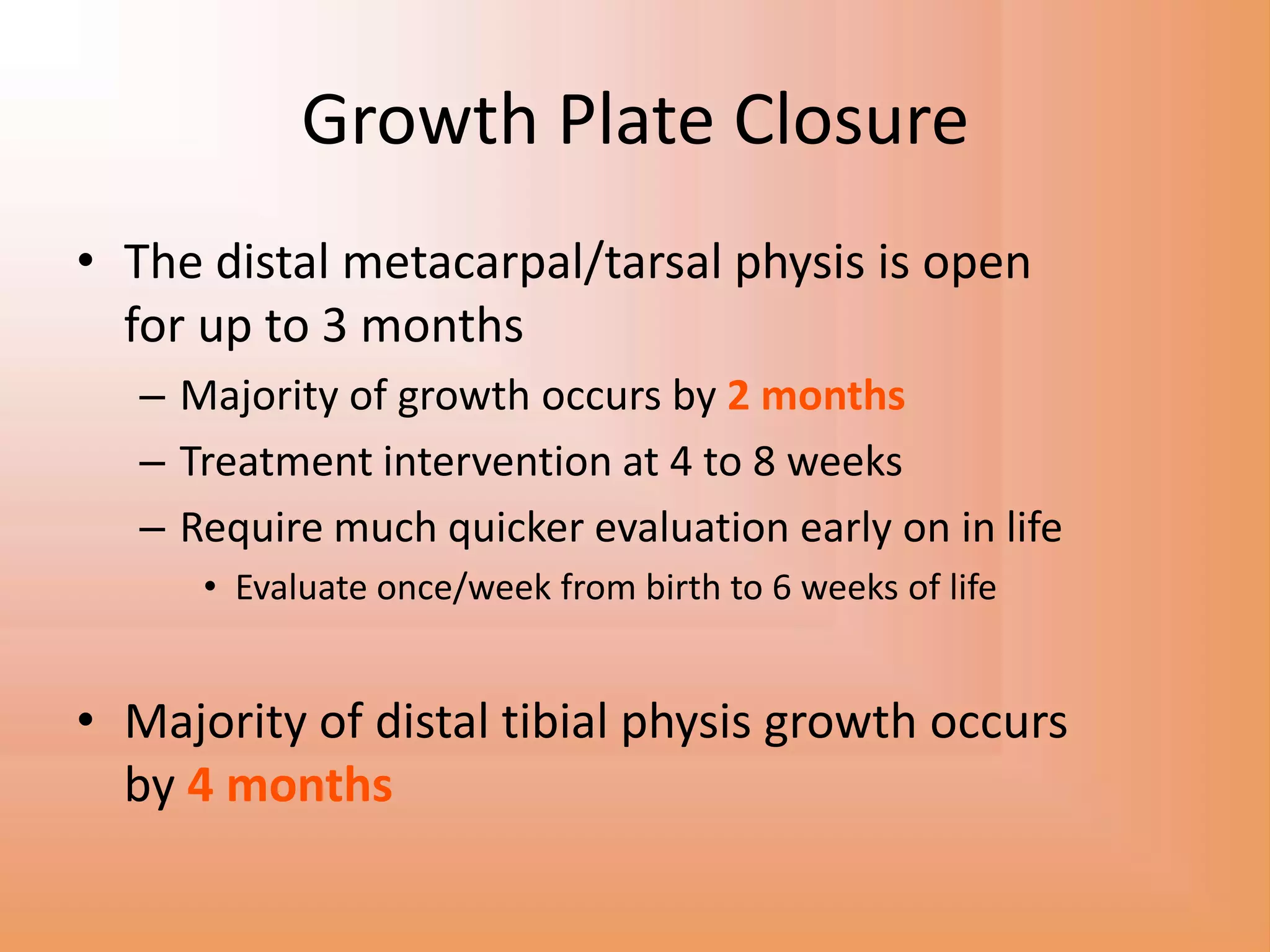 Growth Plate Closure

• The distal metacarpal/tarsal physis is open for up to 3 months
– Majority of growth occurs by 2 months
– Treatment intervention at 4 to 8 weeks
– Require much quicker evaluation early on in life
• Evaluate once/week from birth to 6 weeks of life

• Majority of distal tibial physis growth occurs by 4 months